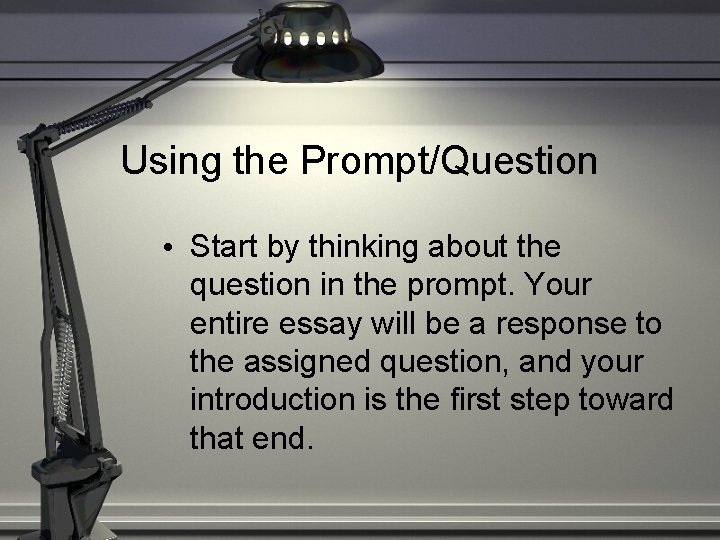 Using the Prompt/Question

• Start by thinking about the question in the prompt. Your entire essay will be a response to the assigned question, and your introduction is the first step toward that end.